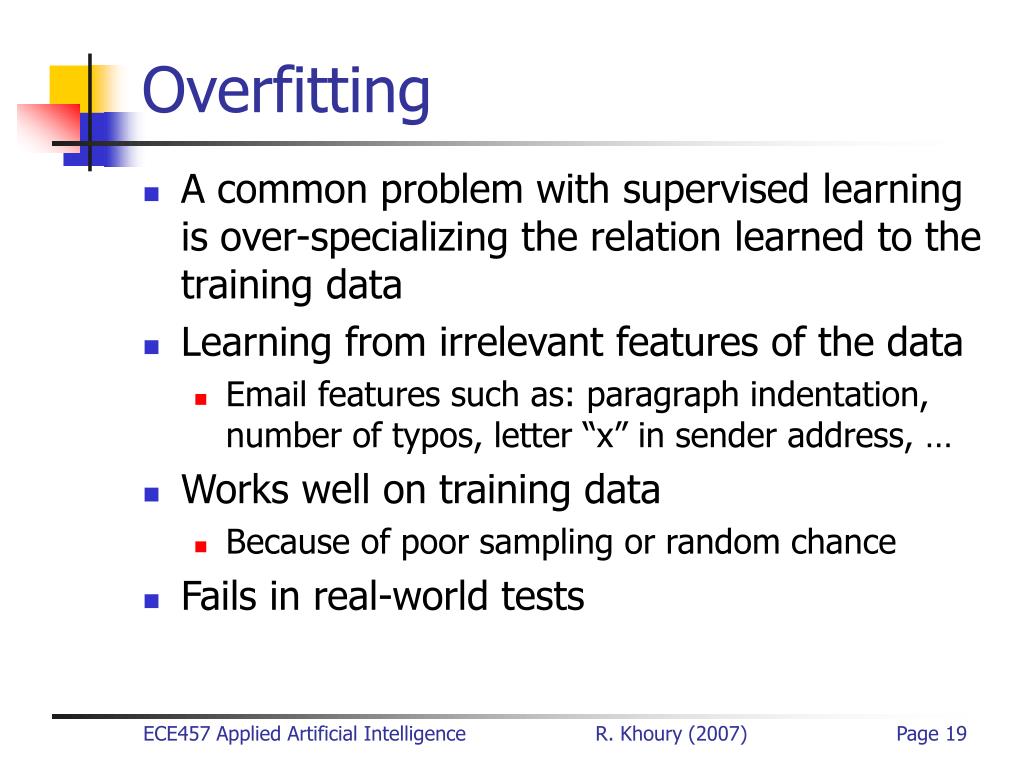 Overfitting

- A common problem with supervised learning is over-specializing the relation learned to the training data
- Learning from irrelevant features of the data
  - Email features such as: paragraph indentation, number of typos, letter “x” in sender address, …
- Works well on training data
  - Because of poor sampling or random chance
- Fails in real-world tests

ECE457 Applied Artificial Intelligence R. Khoury (2007) Page 19